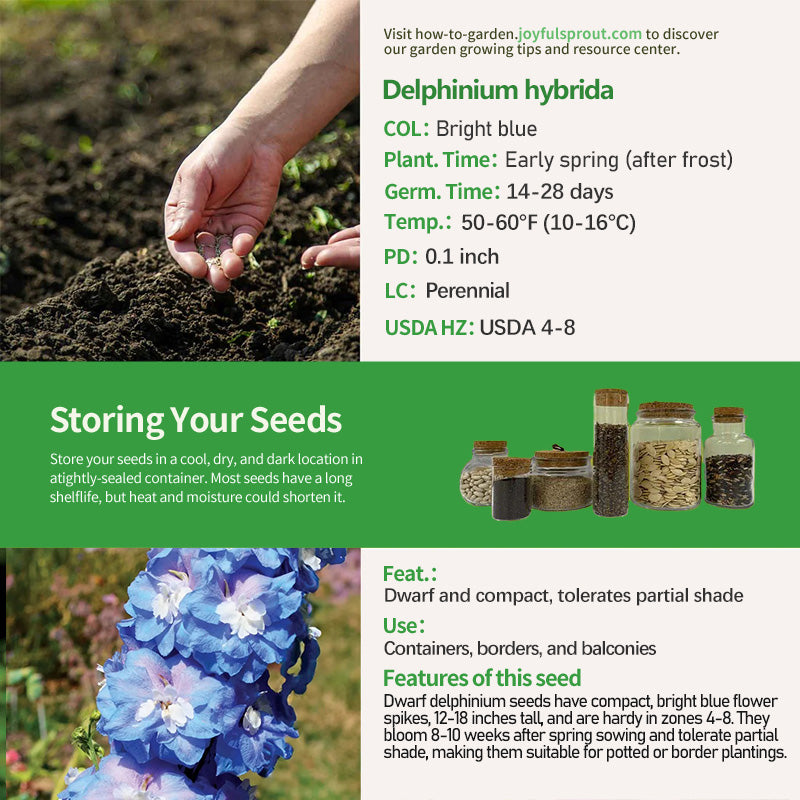 Visit how-to-garden.joyfulsprout.com to discover our garden growing tips and resource center.

Delphinium hybrida

COL: Bright blue

Plant. Time: Early spring (after frost)

Germ. Time: 14-28 days

Temp.: 50-60°F (10-16°C)

PD: 0.1 inch

LC: Perennial

USDA HZ: USDA 4-8

Storing Your Seeds

Store your seeds in a cool, dry, and dark location in atightly-sealed container. Most seeds have a long shelflife, but heat and moisture could shorten it.

Feat.:

Dwarf and compact, tolerates partial shade

Use:

Containers, borders, and balconies

Features of this seed

Dwarf delphinium seeds have compact, bright blue flower spikes, 12-18 inches tall, and are hardy in zones 4-8. They bloom 8-10 weeks after spring sowing and tolerate partial shade, making them suitable for potted or border plantings.